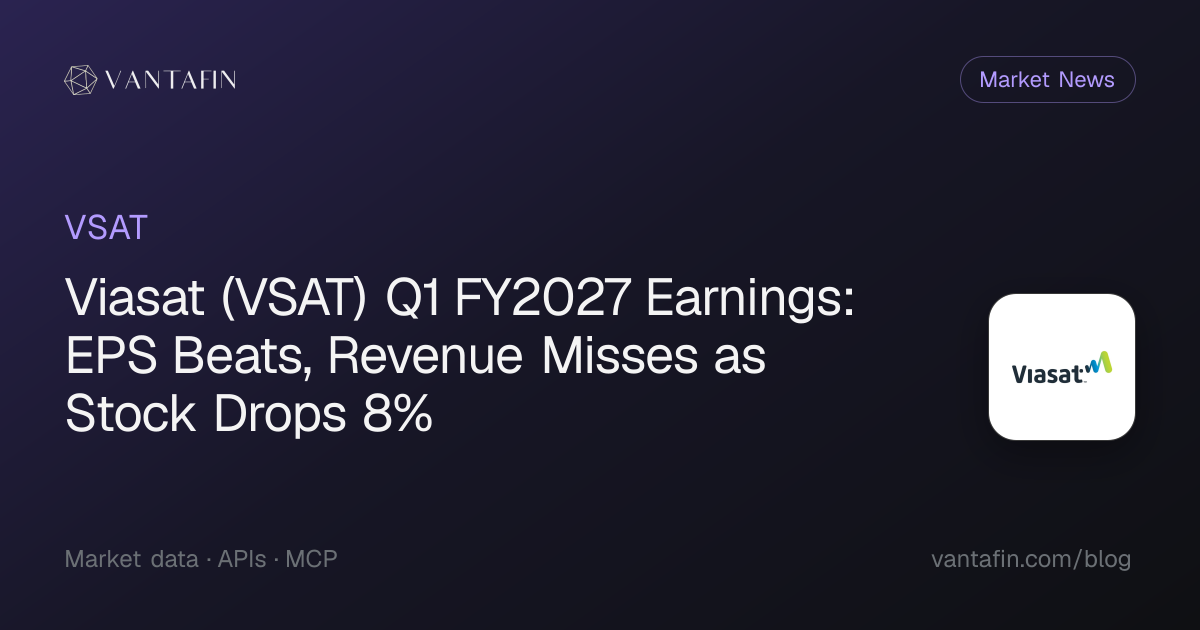 VANTAFIN

Market News

VSAT

Viasat (VSAT) Q1 FY2027 Earnings: EPS Beats, Revenue Misses as Stock Drops 8%

Viasat

Market data · APIs · MCP

vantafin.com/blog